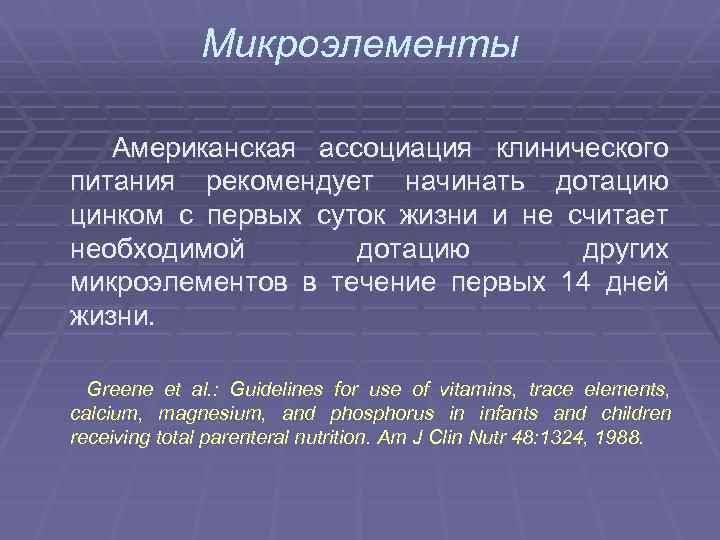 Микроэлементы

Американская ассоциация клинического питания рекомендует начинать дотацию цинком с первых суток жизни и не считает необходимой дотацию других микроэлементов в течение первых 14 дней жизни.

Greene et al.: Guidelines for use of vitamins, trace elements, calcium, magnesium, and phosphorus in infants and children receiving total parenteral nutrition. Am J Clin Nutr 48:1324, 1988.